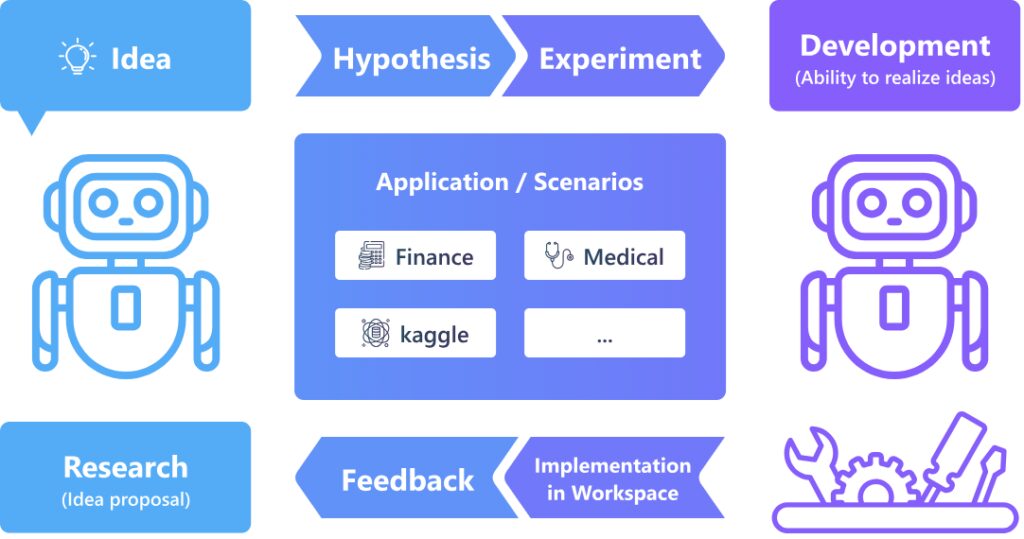 Idea

Hypothesis

Experiment

Development
(Ability to realize ideas)

Application / Scenarios

Finance

Medical

kaggle

...

Research
(Idea proposal)

Feedback

Implementation in Workspace